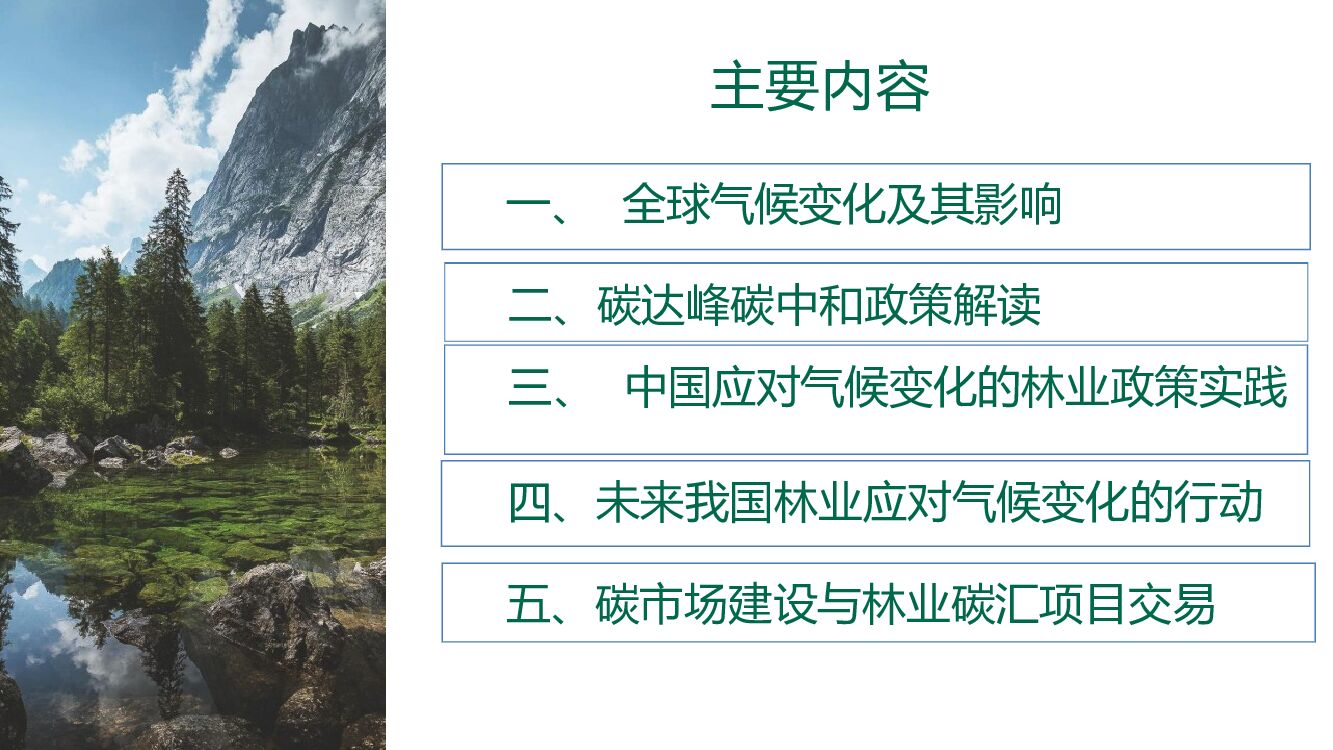 主要内容

一、 全球气候变化及其影响

二、碳达峰碳中和政策解读

三、 中国应对气候变化的林业政策实践

四、未来我国林业应对气候变化的行动

五、碳市场建设与林业碳汇项目交易